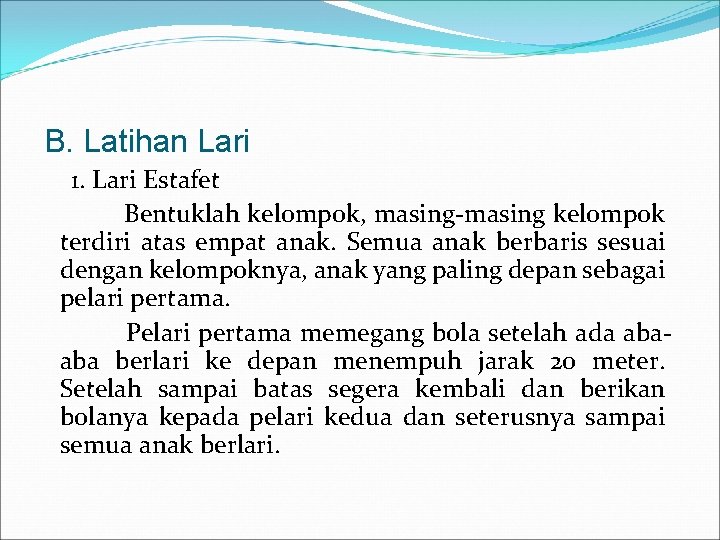 B. Latihan Lari

1. Lari Estafet

Bentuklah kelompok, masing-masing kelompok terdiri atas empat anak. Semua anak berbaris sesuai dengan kelompoknya, anak yang paling depan sebagai pelari pertama.

Pelari pertama memegang bola setelah ada aba-aba berlari ke depan menempuh jarak 20 meter. Setelah sampai batas segera kembali dan berikan bolanya kepada pelari kedua dan seterusnya sampai semua anak berlari.